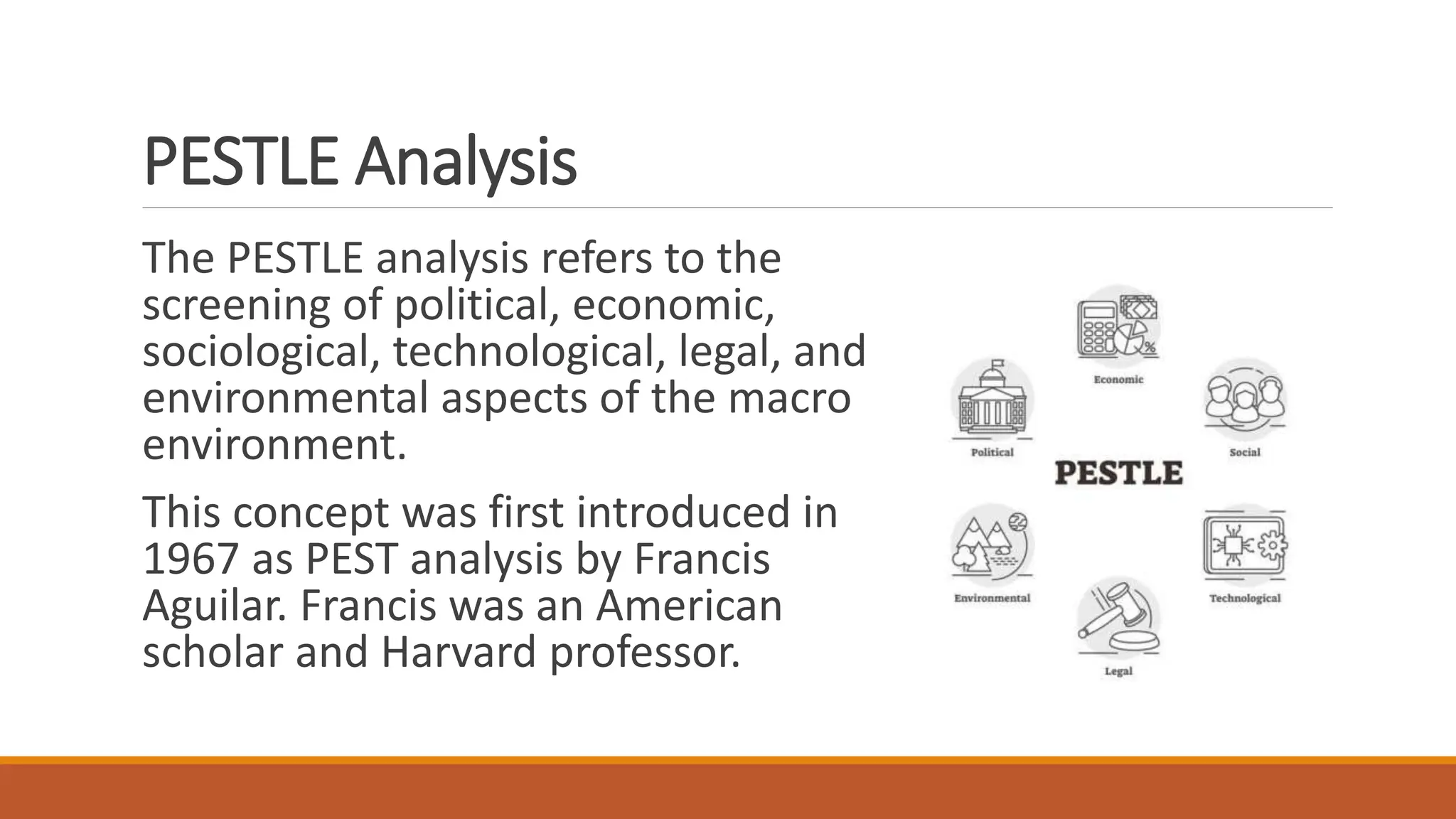 PESTLE Analysis

The PESTLE analysis refers to the screening of political, economic, sociological, technological, legal, and environmental aspects of the macro environment.

This concept was first introduced in 1967 as PEST analysis by Francis Aguilar. Francis was an American scholar and Harvard professor.

Economic

Political

Social

PESTLE

Environmental

Technological

Legal